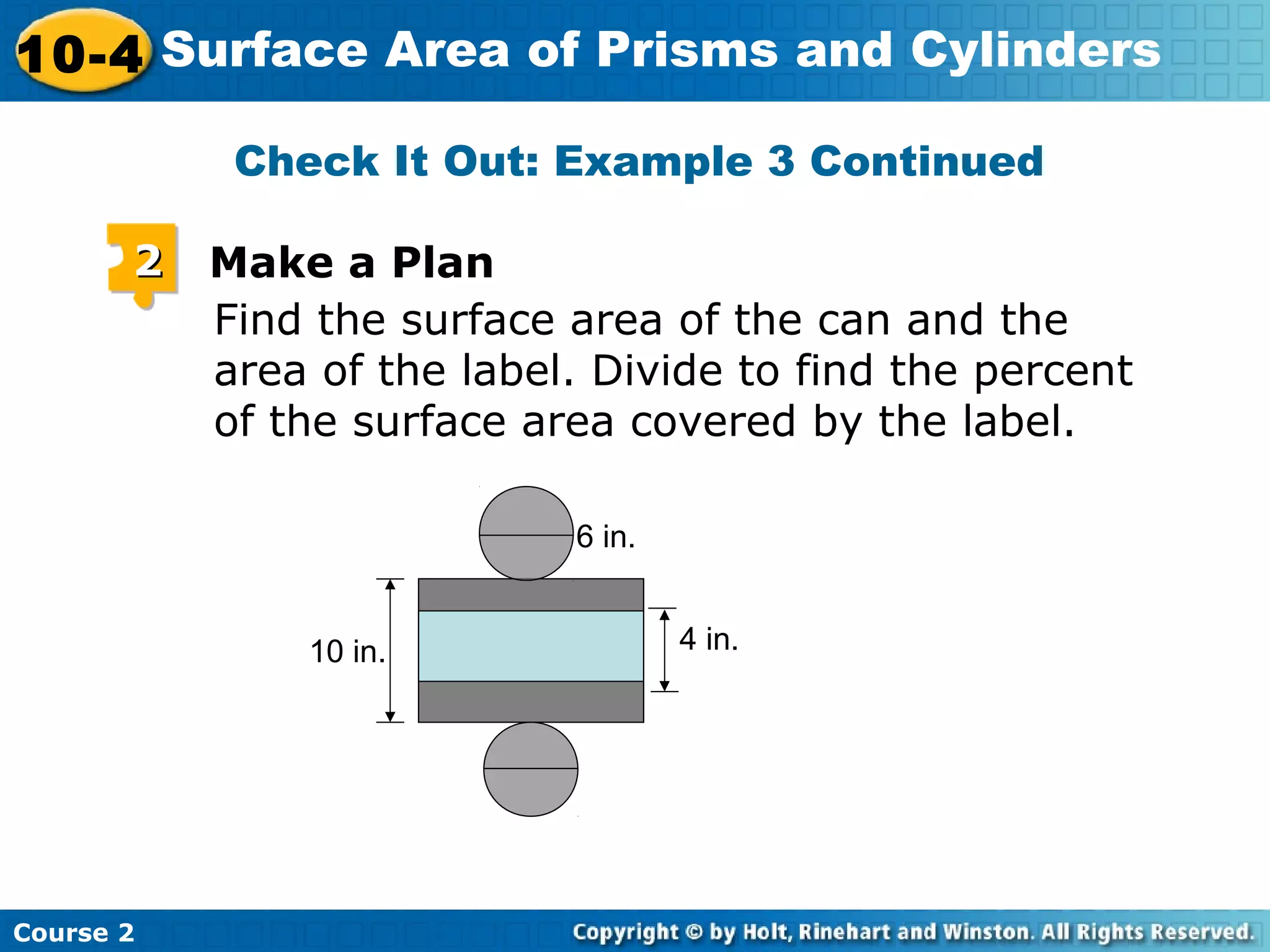 10-4 Surface Area of Prisms and Cylinders

Check It Out: Example 3 Continued

2 Make a Plan

Find the surface area of the can and the area of the label. Divide to find the percent of the surface area covered by the label.

6 in.

10 in.

4 in.

Course 2

Copyright © by Holt, Rinehart and Winston. All Rights Reserved.